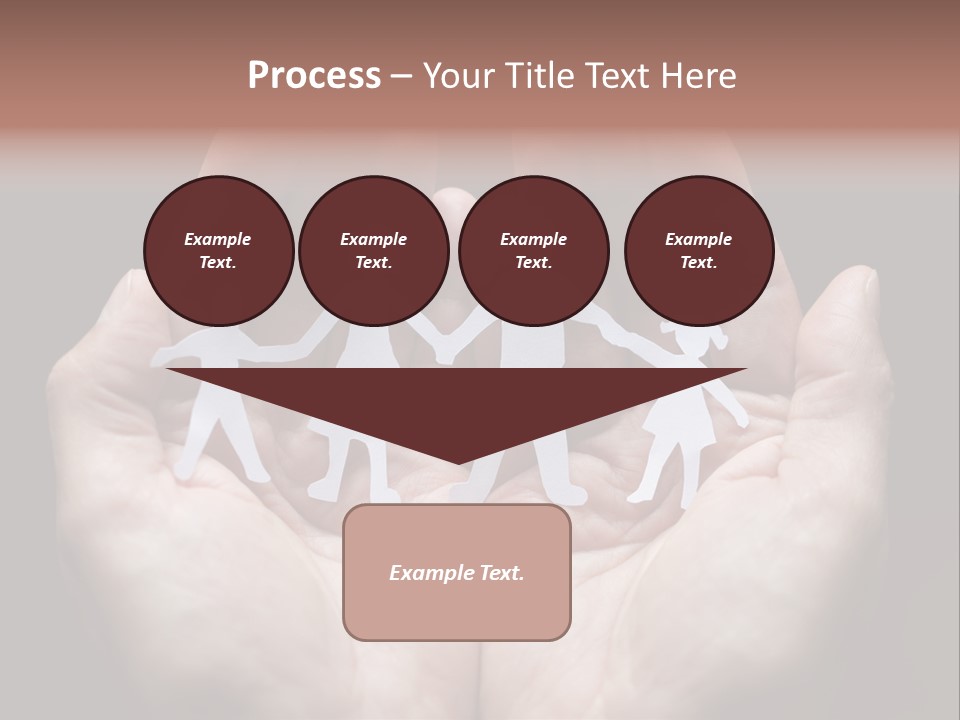 Process – Your Title Text Here

Example Text.

Example Text.

Example Text.

Example Text.

Example Text.